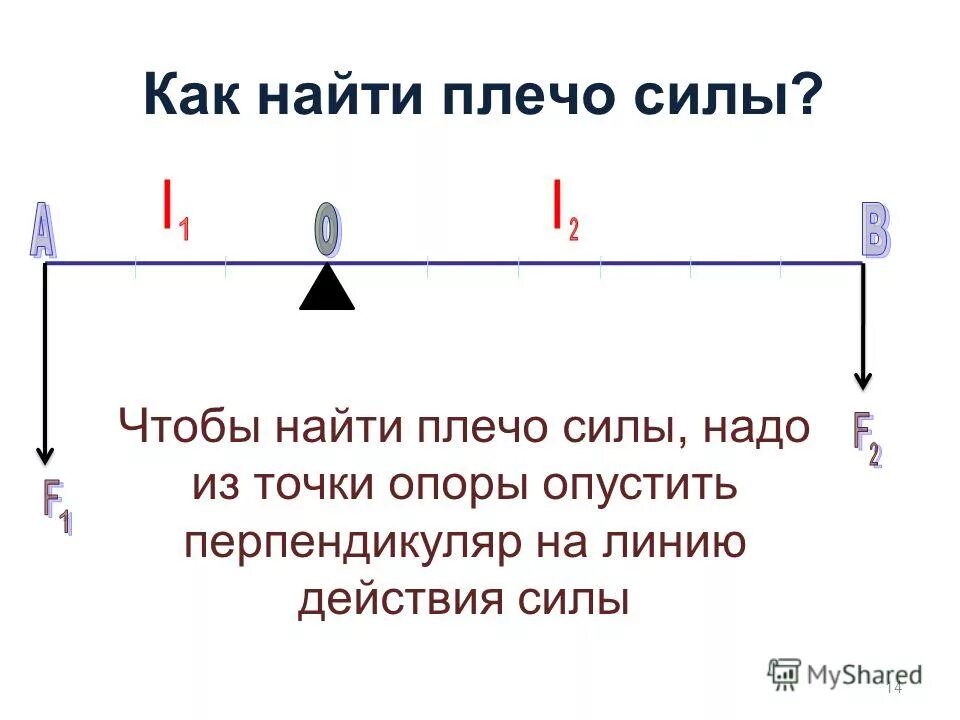 Как найти плечо силы?

A $l_1$ O $l_2$ B

$F_1$

$F_2$

Чтобы найти плечо силы, надо из точки опоры опустить перпендикуляр на линию действия силы

MyShared

14